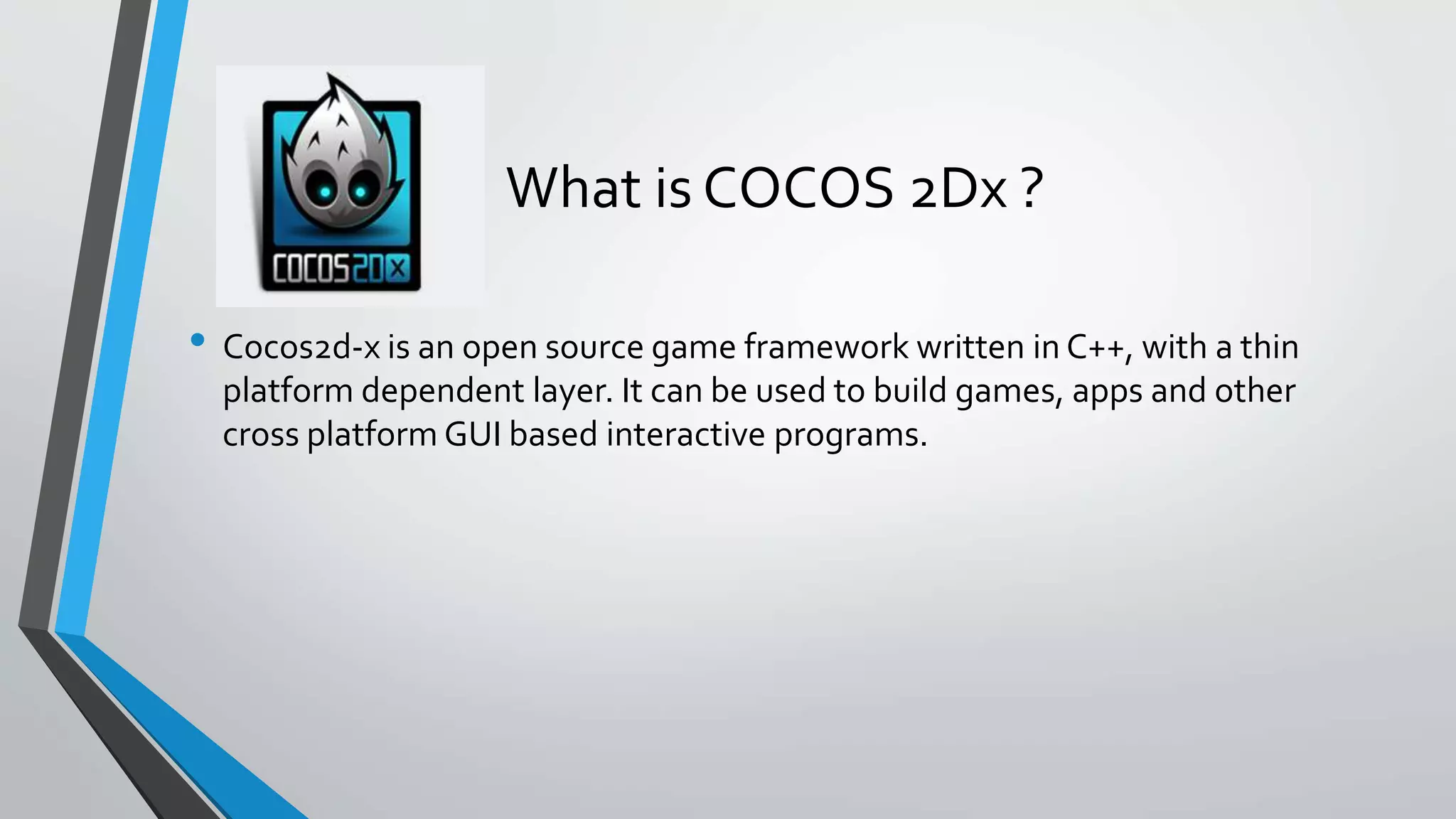 COCOS2DX

What is COCOS 2Dx ?

• Cocos2d-x is an open source game framework written in C++, with a thin platform dependent layer. It can be used to build games, apps and other cross platform GUI based interactive programs.